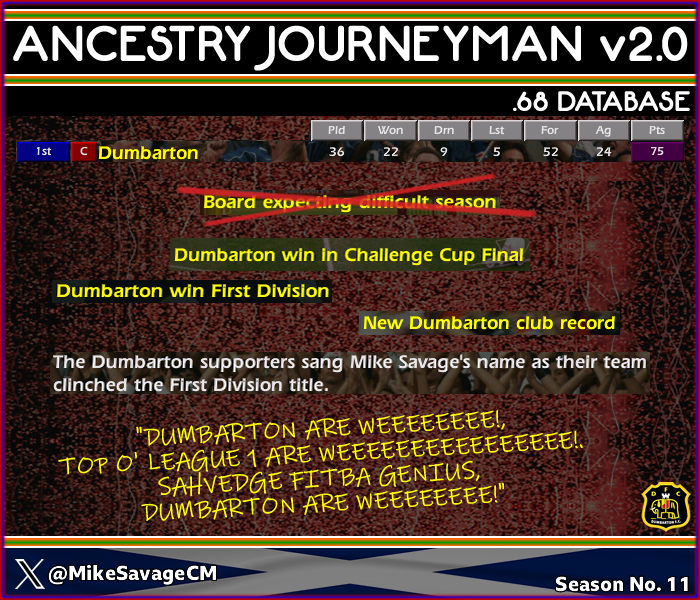 ANCESTRY JOURNEYMAN v2.0

.68 DATABASE

| | | | Pld | Won | Drn | Lst | For | Ag | Pts |
|---|---|---|---|---|---|---|---|---|---|
| 1st | C | Dumbarton | 36 | 22 | 9 | 5 | 52 | 24 | 75 |

Board expecting difficult season

Dumbarton win in Challenge Cup Final

Dumbarton win First Division

New Dumbarton club record

The Dumbarton supporters sang Mike Savage's name as their team clinched the First Division title.

"DUMBARTON ARE WEEEEEEEE!, TOP O' LEAGUE 1 ARE WEEEEEEEEEEEEEEEE!. SAHVEDGE FITBA GENIUS, DUMBARTON ARE WEEEEEEEE!"

D F C
DUMBARTON F.C.

@MikeSavageCM

Season No. 11